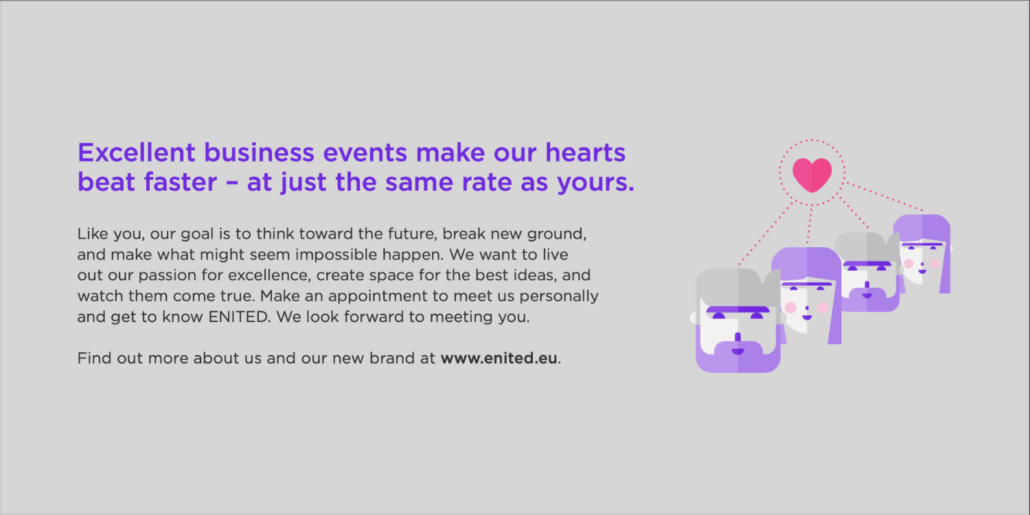 Excellent business events make our hearts beat faster – at just the same rate as yours.

Like you, our goal is to think toward the future, break new ground, and make what might seem impossible happen. We want to live out our passion for excellence, create space for the best ideas, and watch them come true. Make an appointment to meet us personally and get to know ENITED. We look forward to meeting you.

Find out more about us and our new brand at www.enited.eu.